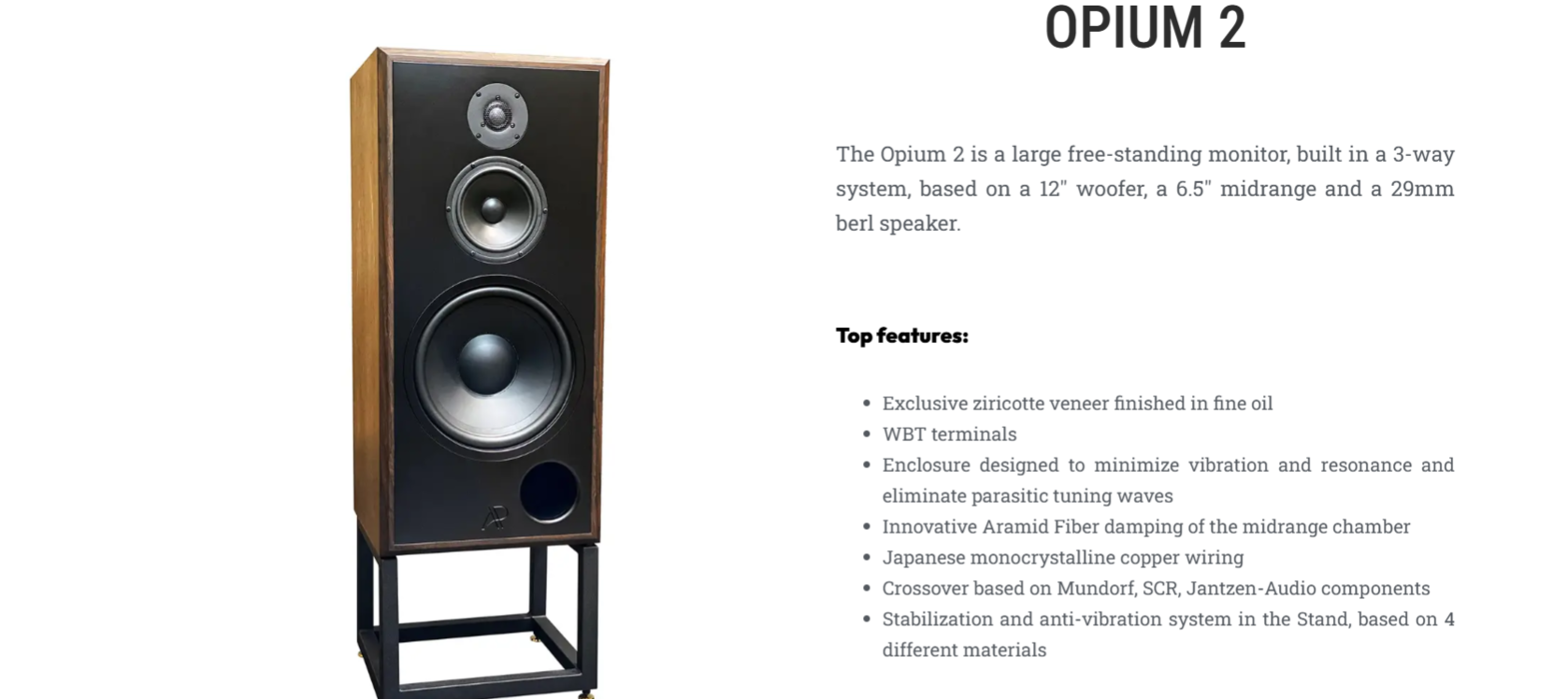 OPIUM 2

The Opium 2 is a large free-standing monitor, built in a 3-way system, based on a 12" woofer, a 6.5" midrange and a 29mm berl speaker.

Top features:

- Exclusive ziricotte veneer finished in fine oil
- WBT terminals
- Enclosure designed to minimize vibration and resonance and eliminate parasitic tuning waves
- Innovative Aramid Fiber damping of the midrange chamber
- Japanese monocrystalline copper wiring
- Crossover based on Mundorf, SCR, Jantzen-Audio components
- Stabilization and anti-vibration system in the Stand, based on 4 different materials